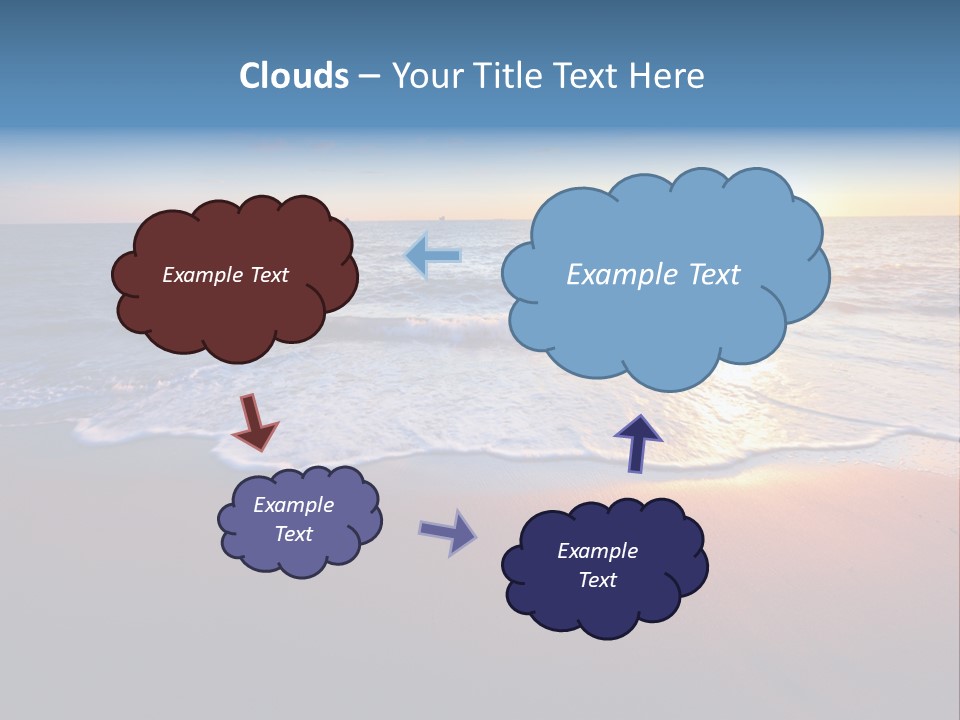 Clouds – Your Title Text Here

Example Text

Example Text

Example Text

Example Text